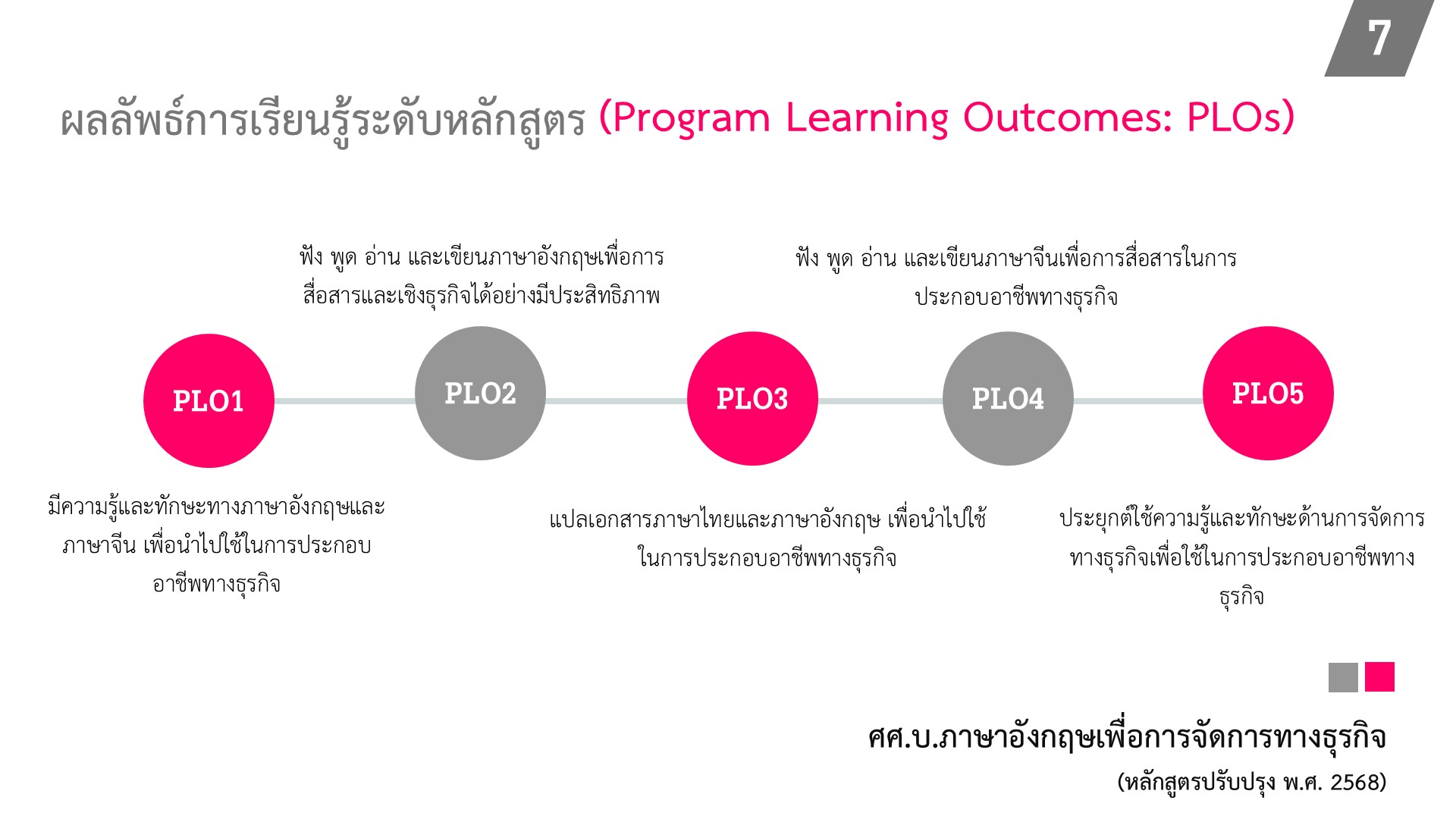 7

ผลลัพธ์การเรียนรู้ระดับหลักสูตร (Program Learning Outcomes: PLOs)

ฟัง พูด อ่าน และเขียนภาษาอังกฤษเพื่อการสื่อสารและเชิงธุรกิจได้อย่างมีประสิทธิภาพ

ฟัง พูด อ่าน และเขียนภาษาจีนเพื่อการสื่อสารในการประกอบอาชีพทางธุรกิจ

PLO1

PLO2

PLO3

PLO4

PLO5

มีความรู้และทักษะทางภาษาอังกฤษและภาษาจีน เพื่อนำไปใช้ในการประกอบอาชีพทางธุรกิจ

แปลเอกสารภาษาไทยและภาษาอังกฤษ เพื่อนำไปใช้ในการประกอบอาชีพทางธุรกิจ

ประยุกต์ใช้ความรู้และทักษะด้านการจัดการทางธุรกิจเพื่อใช้ในการประกอบอาชีพทางธุรกิจ

ศศ.บ.ภาษาอังกฤษเพื่อการจัดการทางธุรกิจ
(หลักสูตรปรับปรุง พ.ศ. 2568)